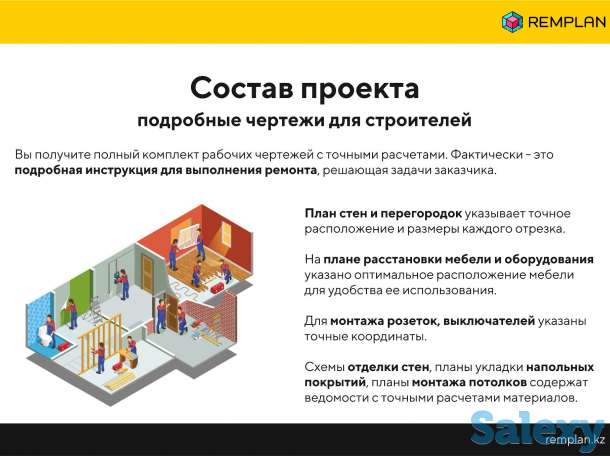 REMPLAN

Состав проекта

подробные чертежи для строителей

Вы получите полный комплект рабочих чертежей с точными расчетами. Фактически – это подробная инструкция для выполнения ремонта, решающая задачи заказчика.

План стен и перегородок указывает точное расположение и размеры каждого отрезка.

На плане расстановки мебели и оборудования указано оптимальное расположение мебели для удобства ее использования.

Для монтажа розеток, выключателей указаны точные координаты.

Схемы отделки стен, планы укладки напольных покрытий, планы монтажа потолков содержат ведомости с точными расчетами материалов.

Salexy

remplan.kz